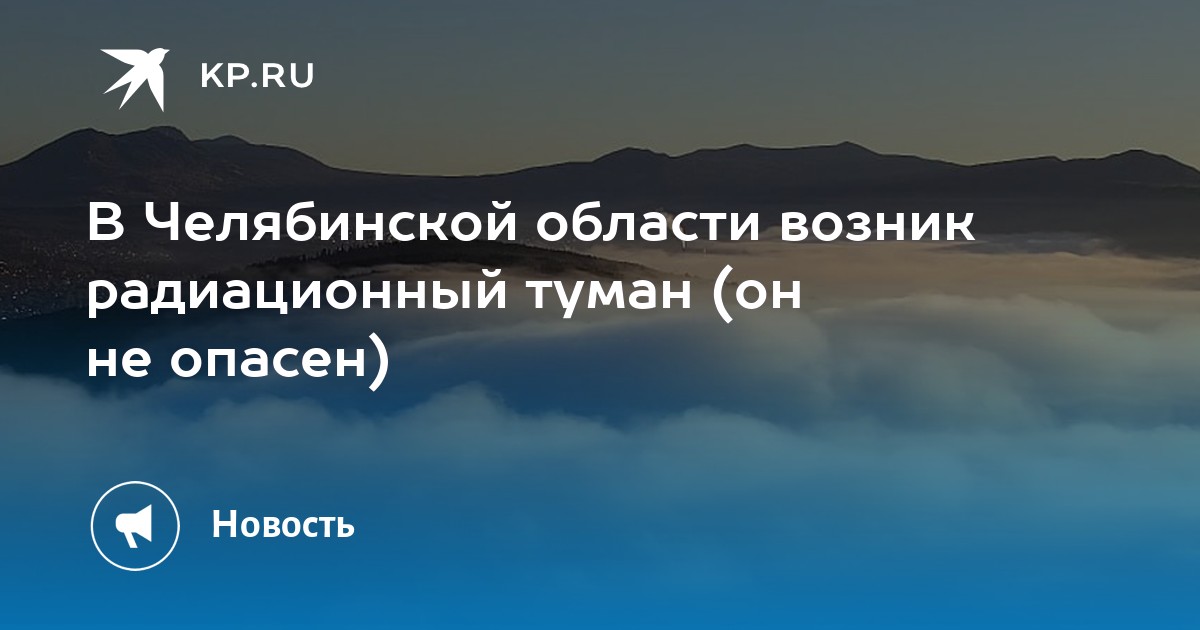 KP.RU

В Челябинской области возник радиационный туман (он не опасен)

Новость